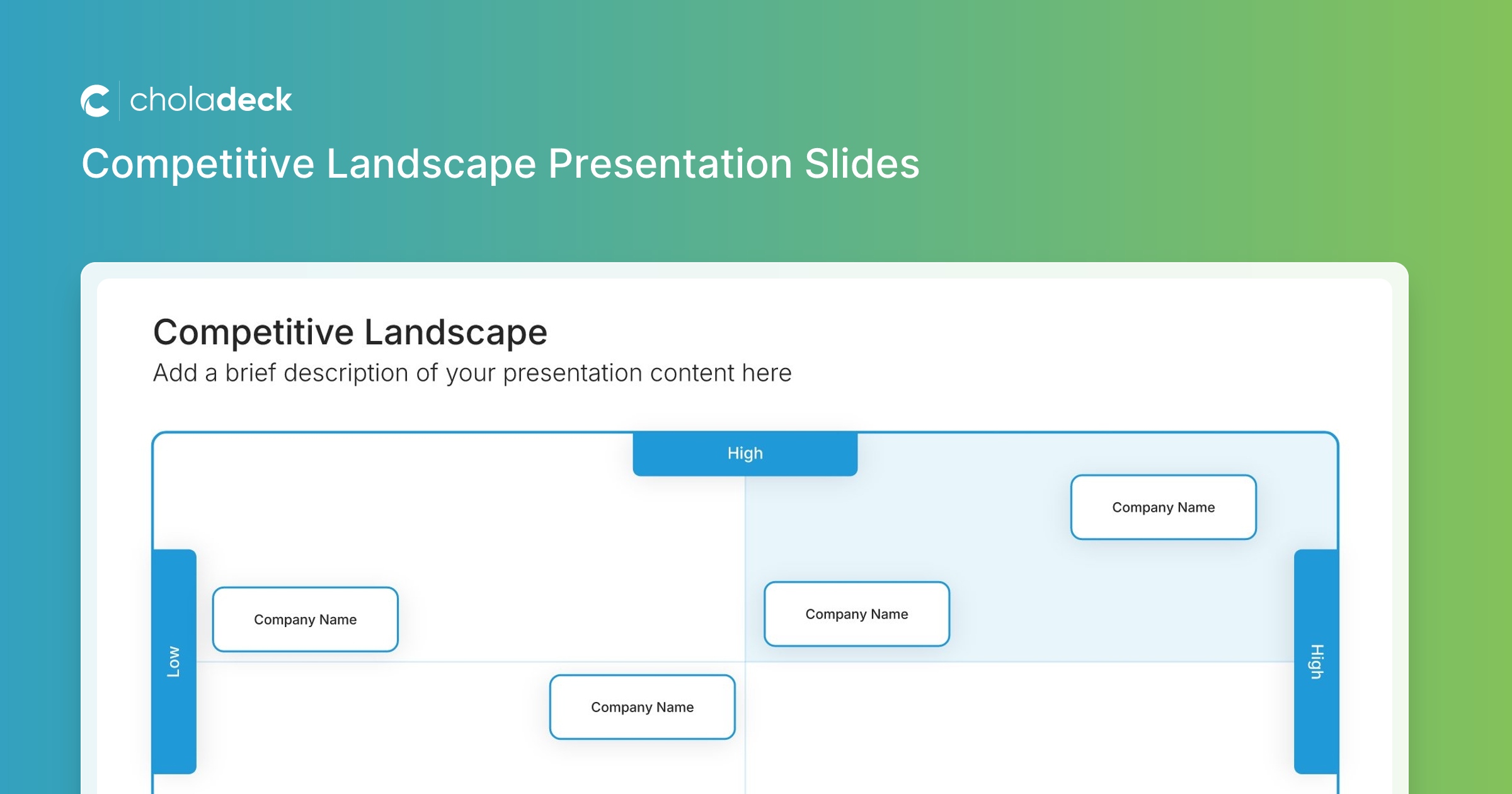 choladeck

Competitive Landscape Presentation Slides

Competitive Landscape

Add a brief description of your presentation content here

High

Company Name

Low

Company Name

Company Name

High

Company Name